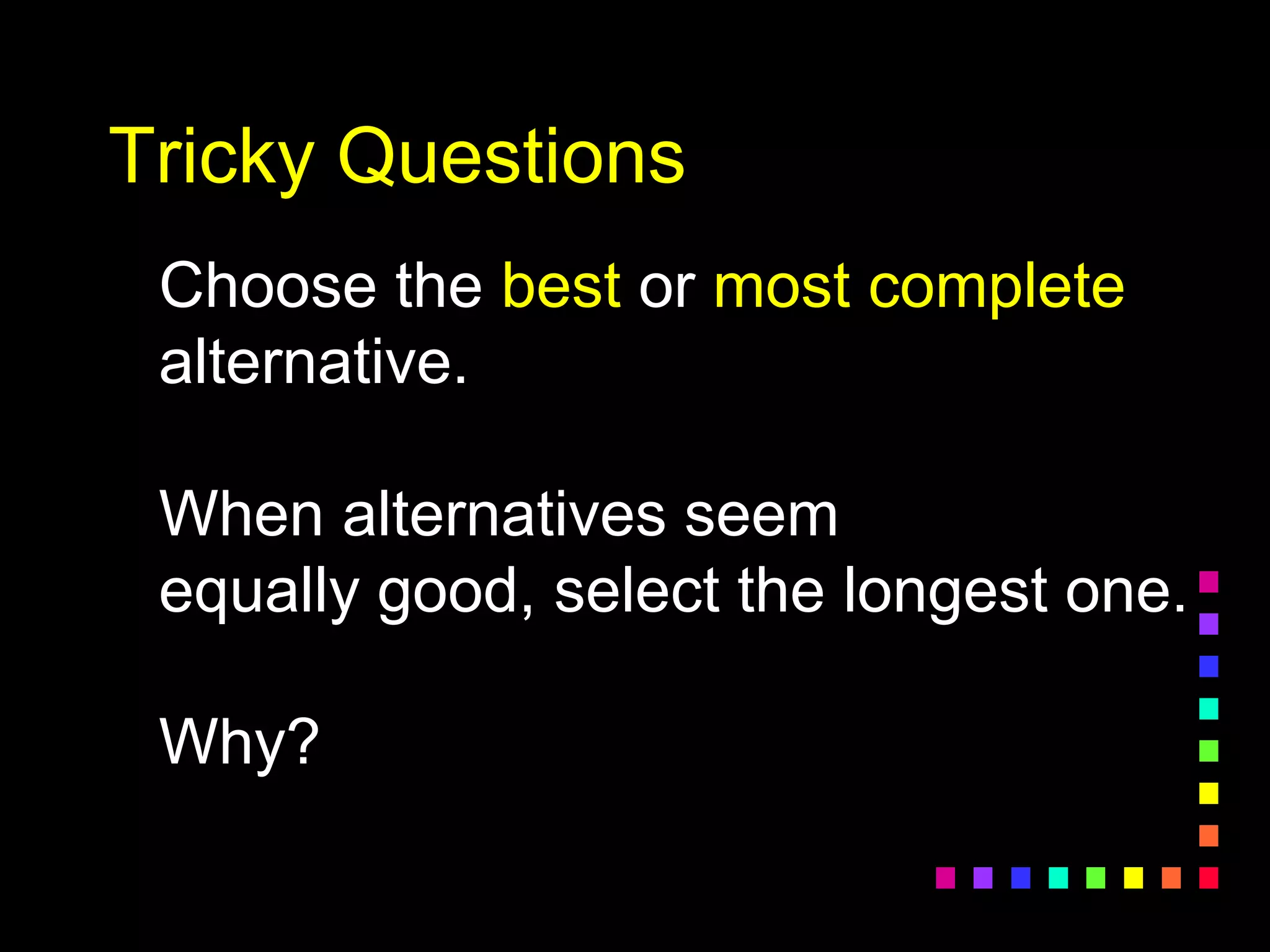 Tricky Questions

Choose the best or most complete alternative.

When alternatives seem equally good, select the longest one.

Why?